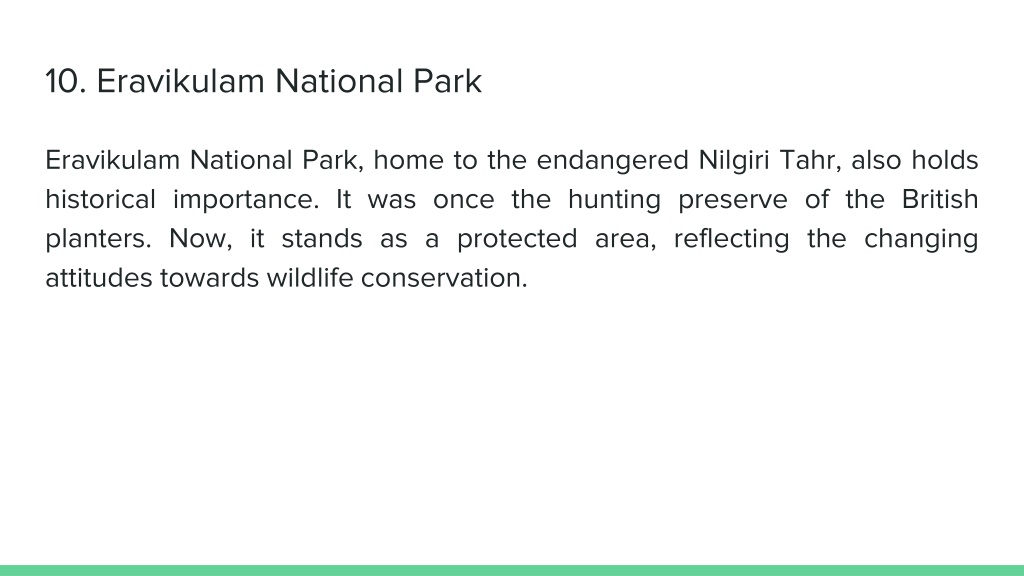 10. Eravikulam National Park

Eravikulam National Park, home to the endangered Nilgiri Tahr, also holds historical importance. It was once the hunting preserve of the British planters. Now, it stands as a protected area, reflecting the changing attitudes towards wildlife conservation.